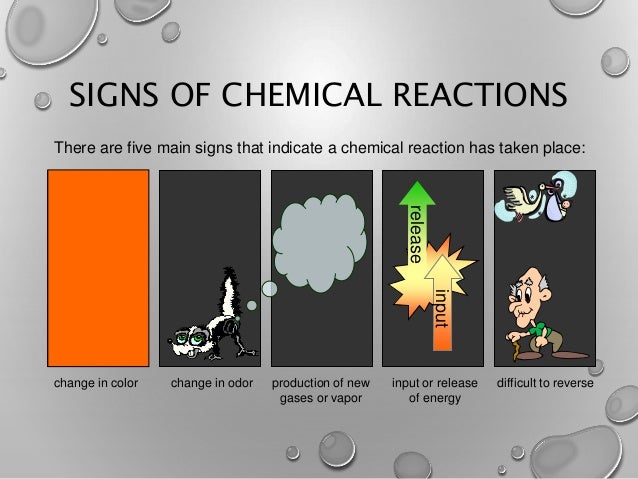 SIGNS OF CHEMICAL REACTIONS

There are five main signs that indicate a chemical reaction has taken place:

release

input

change in color

change in odor

production of new gases or vapor

input or release of energy

difficult to reverse